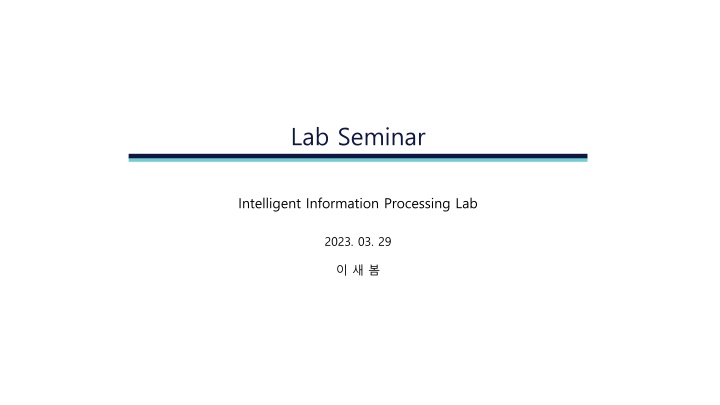 Lab Seminar

Intelligent Information Processing Lab

2023. 03. 29

이 새 봄